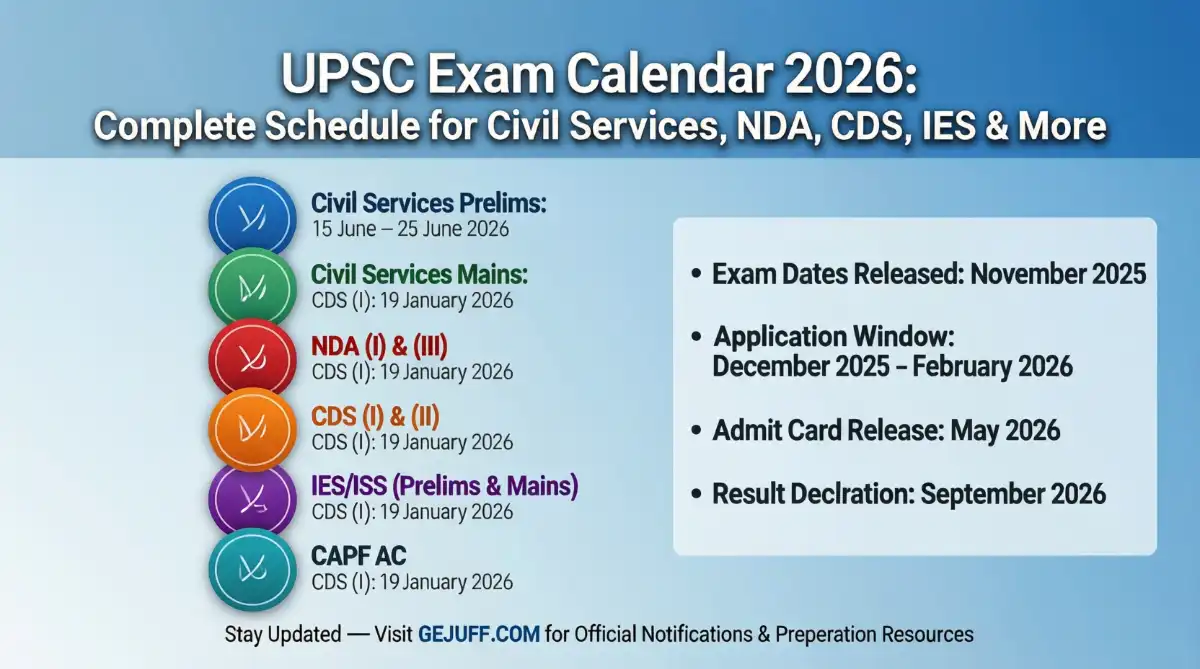 UPSC Exam Calendar 2026:
Complete Schedule for Civil Services, NDA, CDS, IES & More

Civil Services Prelims:
15 June – 25 June 2026

Civil Services Mains:
CDS (I): 19 January 2026

NDA (I) & (III)
CDS (I): 19 January 2026

CDS (I) & (II)
CDS (I): 19 January 2026

IES/ISS (Prelims & Mains)
CDS (I): 19 January 2026

CAPF AC
CDS (I): 19 January 2026

• Exam Dates Released: November 2025

• Application Window:
December 2025 – February 2026

• Admit Card Release: May 2026

• Result Declration: September 2026

Stay Updated — Visit GEJUFF.COM for Official Notifications & Preperation Resources